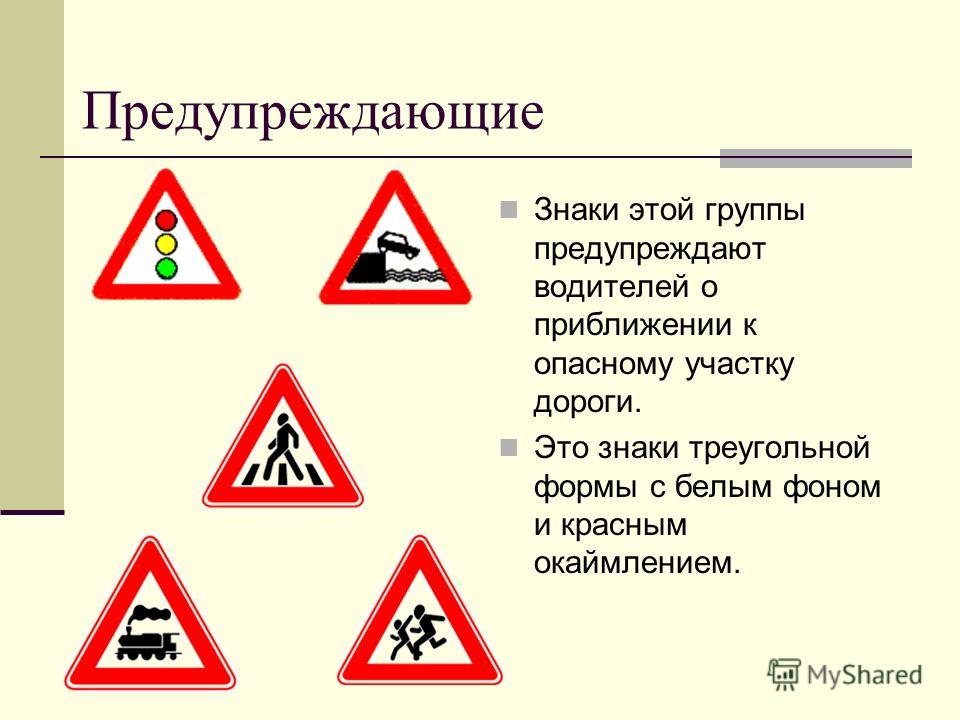 Предупреждающие

Знаки этой группы предупреждают водителей о приближении к опасному участку дороги.

Это знаки треугольной формы с белым фоном и красным окаймлением.

MyShared